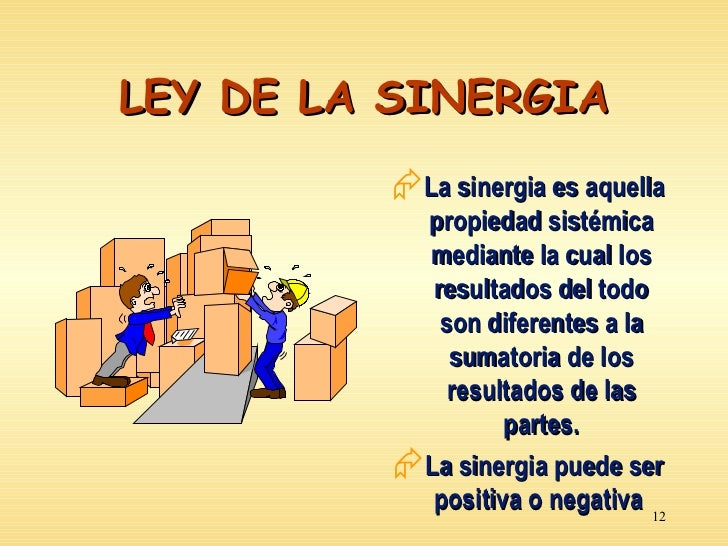 LEY DE LA SINERGIA

La sinergia es aquella propiedad sistémica mediante la cual los resultados del todo son diferentes a la sumatoria de los resultados de las partes.

La sinergia puede ser positiva o negativa

12